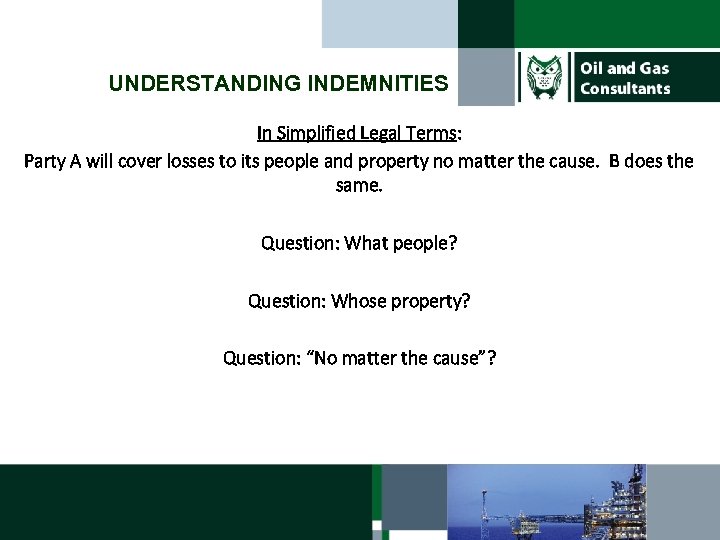 UNDERSTANDING INDEMNITIES

Oil and Gas Consultants

In Simplified Legal Terms:

Party A will cover losses to its people and property no matter the cause. B does the same.

Question: What people?

Question: Whose property?

Question: "No matter the cause"?